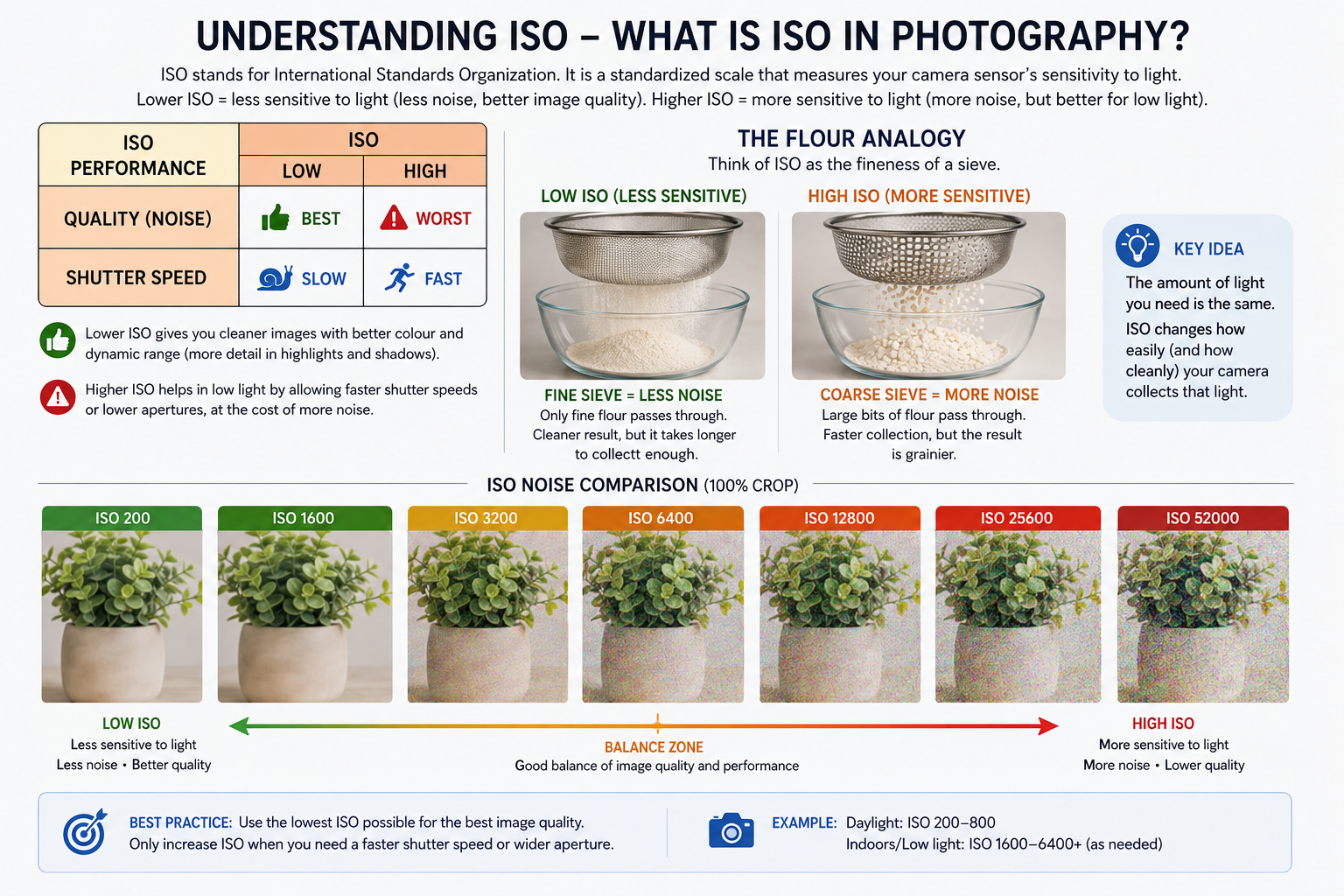 UNDERSTANDING ISO – WHAT IS ISO IN PHOTOGRAPHY?

ISO stands for International Standards Organization. It is a standardized scale that measures your camera sensor's sensitivity to light. Lower ISO = less sensitive to light (less noise, better image quality). Higher ISO = more sensitive to light (more noise, but better for low light).

| ISO PERFORMANCE | ISO LOW | ISO HIGH |
|---|---|---|
| QUALITY (NOISE) | BEST | WORST |
| SHUTTER SPEED | SLOW | FAST |

Lower ISO gives you cleaner images with better colour and dynamic range (more detail in highlights and shadows).

Higher ISO helps in low light by allowing faster shutter speeds or lower apertures, at the cost of more noise.

THE FLOUR ANALOGY
Think of ISO as the fineness of a sieve.

LOW ISO (LESS SENSITIVE)

FINE SIEVE = LESS NOISE
Only fine flour passes through. Cleaner result, but it takes longer to collectt enough.

HIGH ISO (MORE SENSITIVE)

COARSE SIEVE = MORE NOISE
Large bits of flour pass through. Faster collection, but the result is grainier.

KEY IDEA
The amount of light you need is the same.
ISO changes how easily (and how cleanly) your camera collects that light.

ISO NOISE COMPARISON (100% CROP)

ISO 200
ISO 1600
ISO 3200
ISO 6400
ISO 12800
ISO 25600
ISO 52000

LOW ISO
Less sensitive to light
Less noise • Better quality

BALANCE ZONE
Good balance of image quality and performance

HIGH ISO
More sensitive to light
More noise • Lower quality

BEST PRACTICE: Use the lowest ISO possible for the best image quality.
Only increase ISO when you need a faster shutter speed or wider aperture.

EXAMPLE: Daylight: ISO 200–800
Indoors/Low light: ISO 1600–6400+ (as needed)